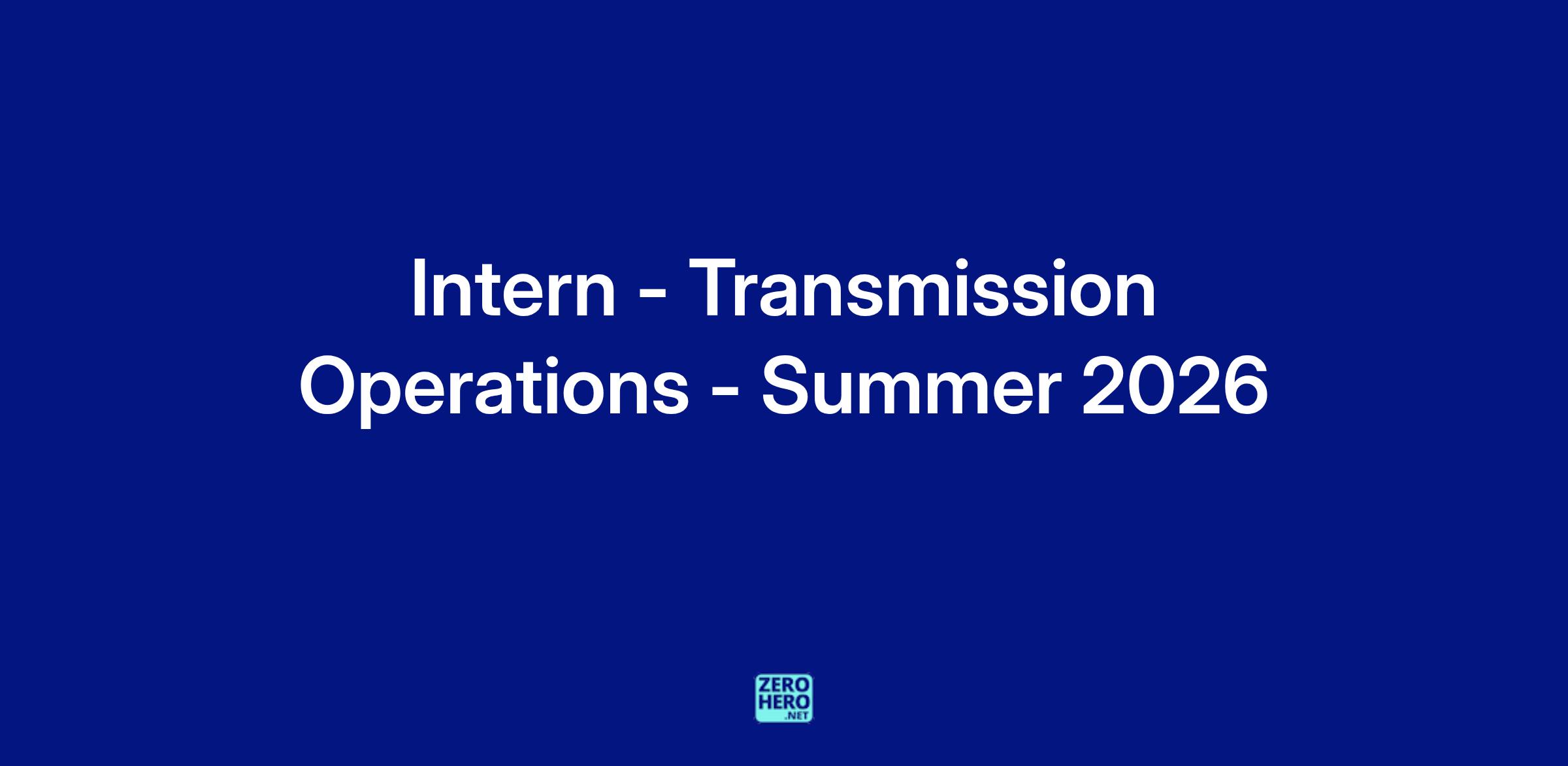 Intern - Transmission Operations - Summer 2026

ZERO
HERO
.NET